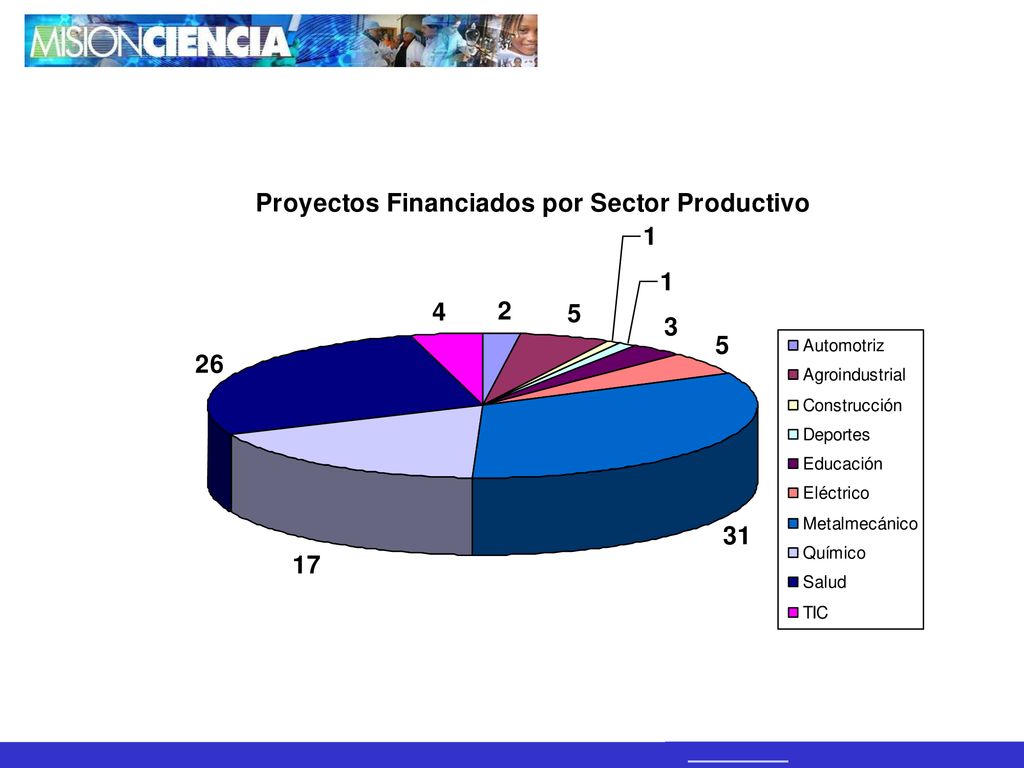 MISIONCIENCIA

Proyectos Financiados por Sector Productivo

1
1
4
2
5
3
5
26
31
17

Automotriz
Agroindustrial
Construcción
Deportes
Educación
Eléctrico
Metalmecánico
Químico
Salud
TIC